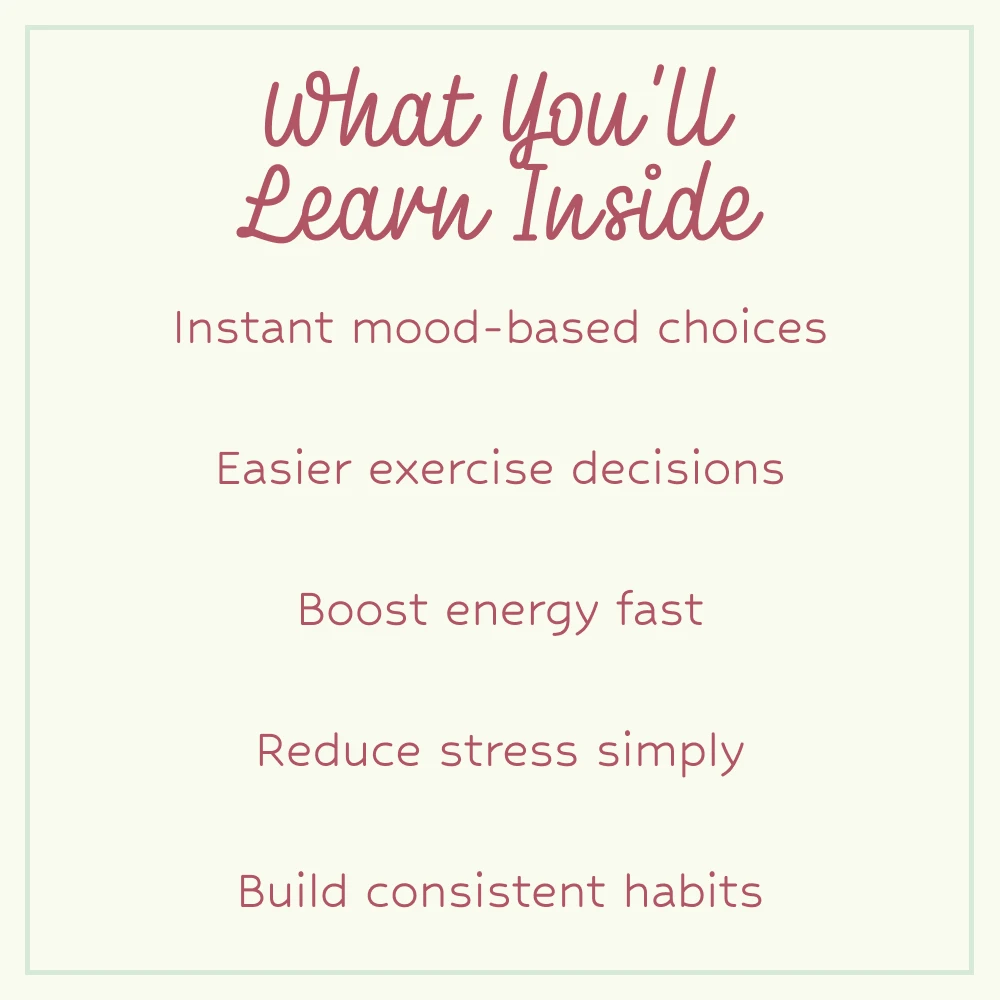 What You'll Learn Inside

Instant mood-based choices

Easier exercise decisions

Boost energy fast

Reduce stress simply

Build consistent habits